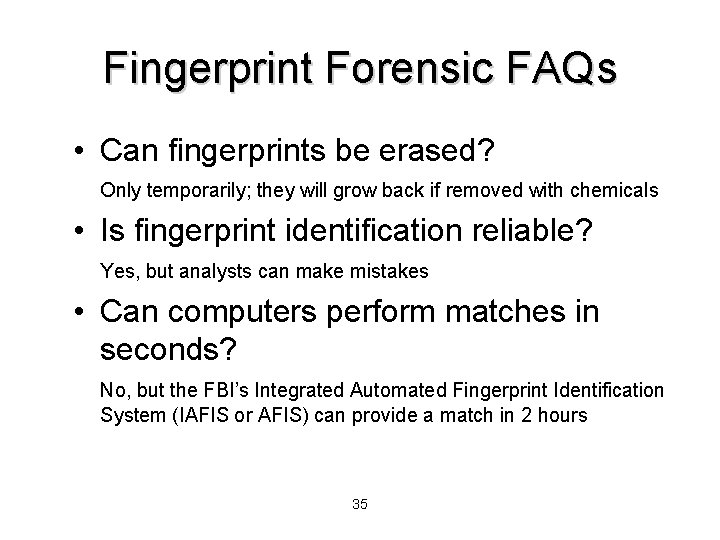 Fingerprint Forensic FAQs

• Can fingerprints be erased?

Only temporarily; they will grow back if removed with chemicals

• Is fingerprint identification reliable?

Yes, but analysts can make mistakes

• Can computers perform matches in seconds?

No, but the FBI's Integrated Automated Fingerprint Identification System (IAFIS or AFIS) can provide a match in 2 hours

35